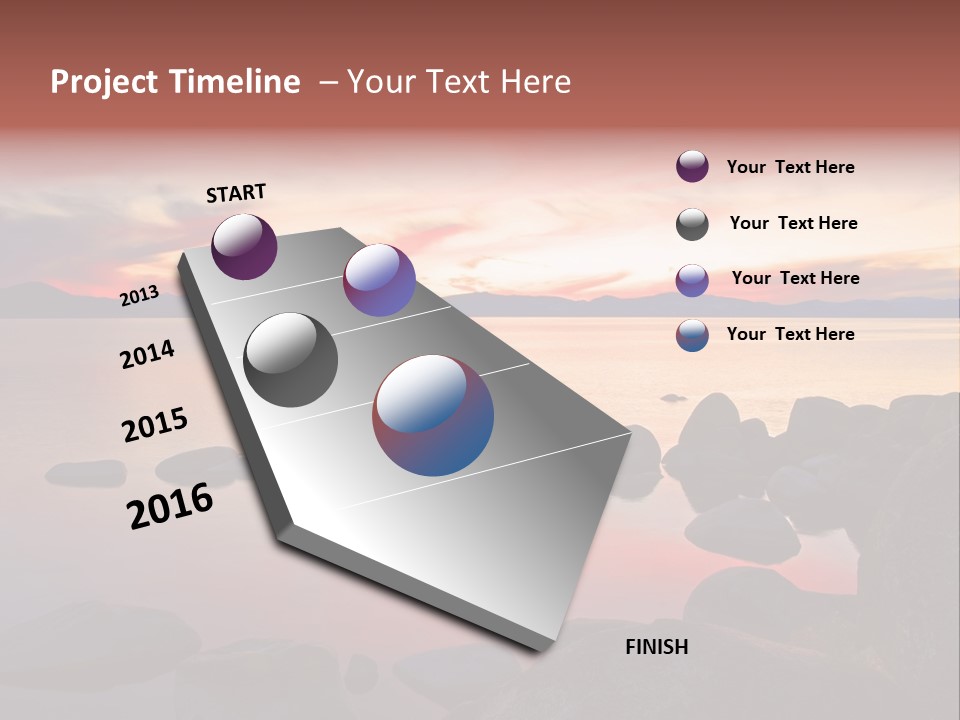 Project Timeline – Your Text Here

START

2013

2014

2015

2016

FINISH

Your Text Here

Your Text Here

Your Text Here

Your Text Here